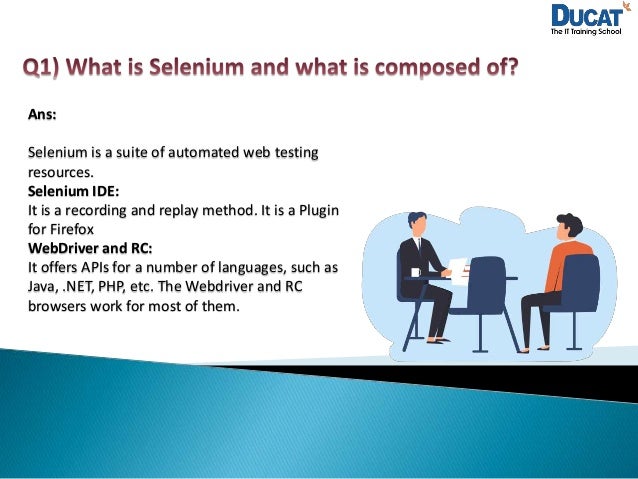 DUCAT
The IT Training School

Q1) What is Selenium and what is composed of?

Ans:

Selenium is a suite of automated web testing resources.
Selenium IDE:
It is a recording and replay method. It is a Plugin for Firefox
WebDriver and RC:
It offers APIs for a number of languages, such as Java, .NET, PHP, etc. The Webdriver and RC browsers work for most of them.